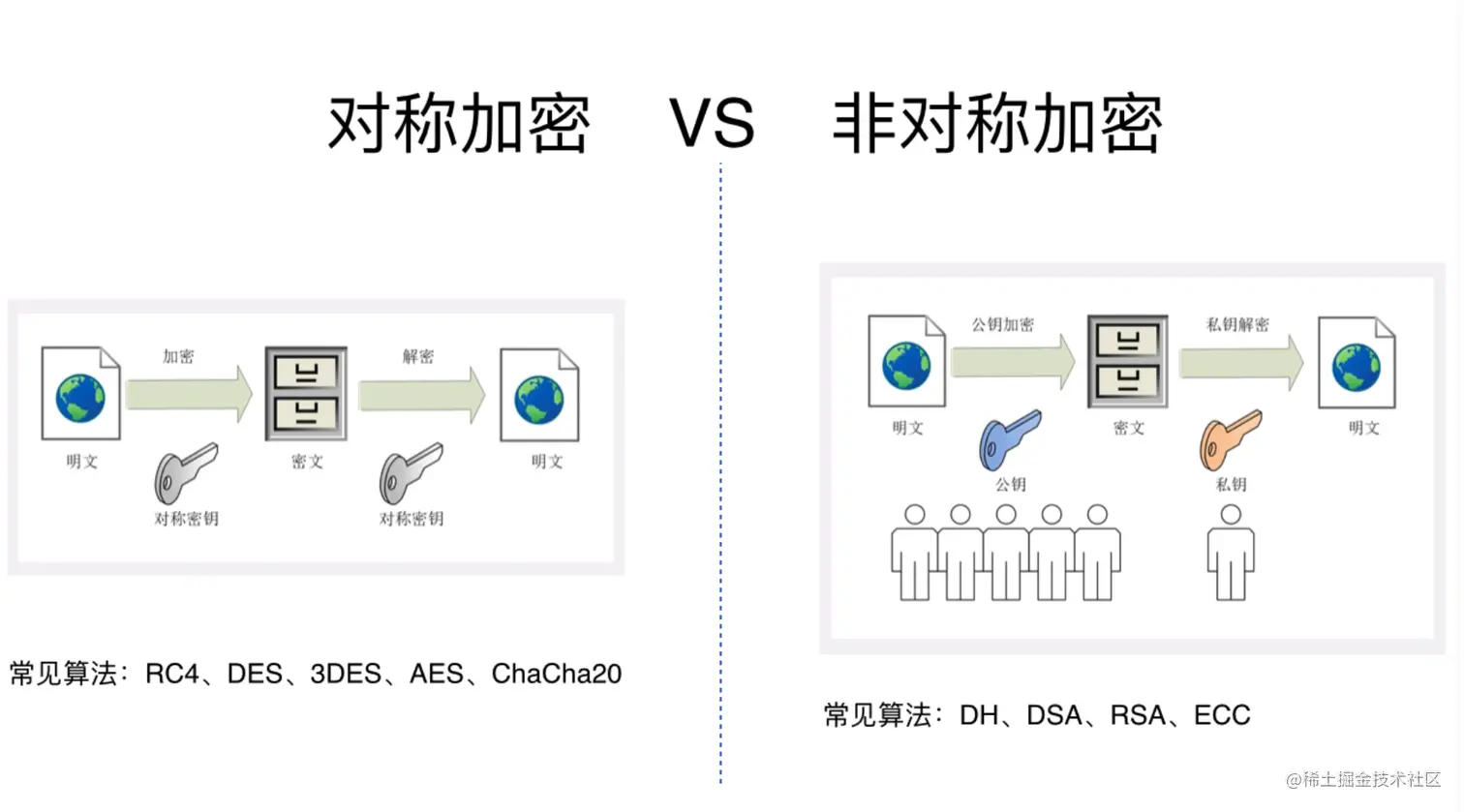 对称加密 VS 非对称加密

加密
解密
明文
密文
明文
对称密钥
对称密钥

常见算法：RC4、DES、3DES、AES、ChaCha20

公钥加密
私钥解密
明文
密文
明文
公钥
私钥

常见算法：DH、DSA、RSA、ECC

@稀土掘金技术社区